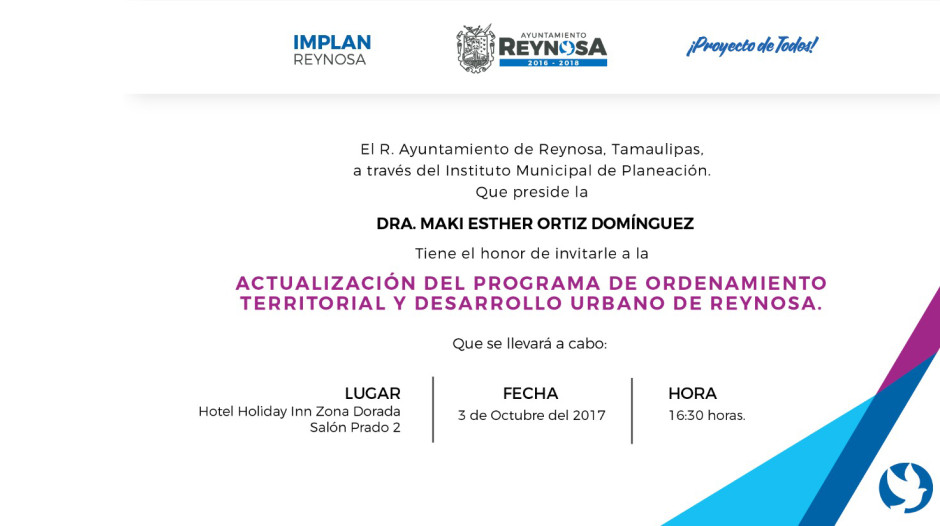 IMPLAN
REYNOSA

AYUNTAMIENTO
REYNOSA
2016 - 2018

¡Proyecto de Todos!

El R. Ayuntamiento de Reynosa, Tamaulipas, a través del Instituto Municipal de Planeación. Que preside la

DRA. MAKI ESTHER ORTIZ DOMÍNGUEZ

Tiene el honor de invitarle a la

ACTUALIZACIÓN DEL PROGRAMA DE ORDENAMIENTO TERRITORIAL Y DESARROLLO URBANO DE REYNOSA.

Que se llevará a cabo:

LUGAR
Hotel Holiday Inn Zona Dorada
Salón Prado 2

FECHA
3 de Octubre del 2017

HORA
16:30 horas.